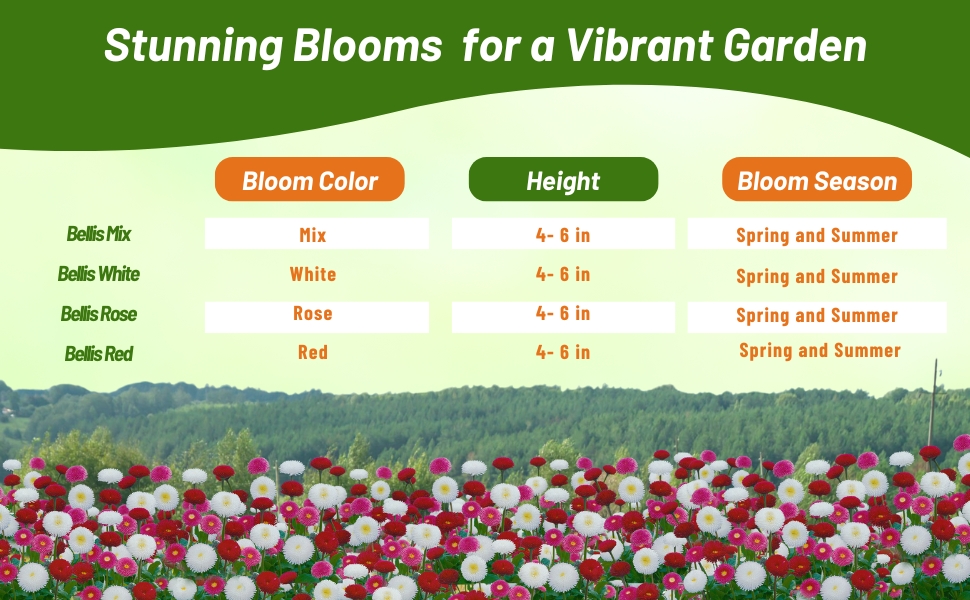 Stunning Blooms  for a Vibrant Garden

| | Bloom Color | Height | Bloom Season |
|---|---|---|---|
| Bellis Mix | Mix | 4- 6 in | Spring and Summer |
| Bellis White | White | 4- 6 in | Spring and Summer |
| Bellis Rose | Rose | 4- 6 in | Spring and Summer |
| Bellis Red | Red | 4- 6 in | Spring and Summer |